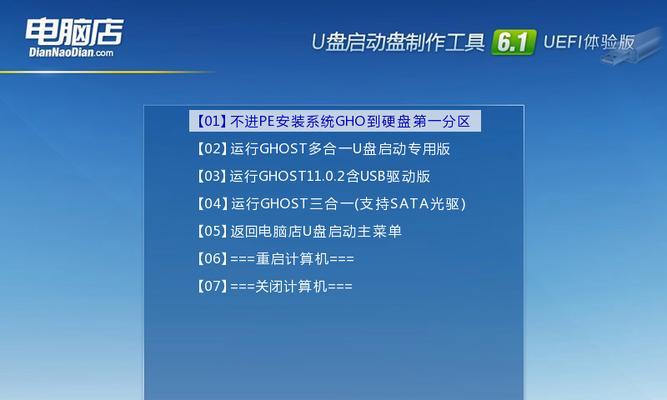 电脑店
DianNaoDian.com

U盘启动盘制作工具 6.1 UEFI体验版

【01】不进PE安装系统GHO到硬盘第一分区
【02】运行GHOST多合一U盘启动专用版
【03】运行GHOST11.0.2含USB驱动版
【04】运行GHOST三合一(支持SATA光驱)
【05】返回电脑店U盘启动主菜单
【06】===重启计算机===
【07】===关闭计算机===